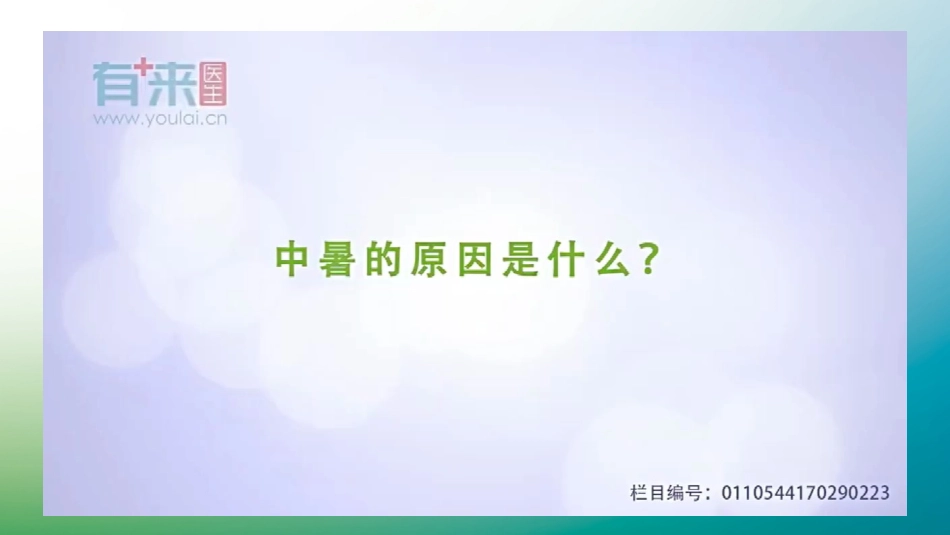 有来医生
www.youlai.cn

中暑的原因是什么？

栏目编号：0110544170290223